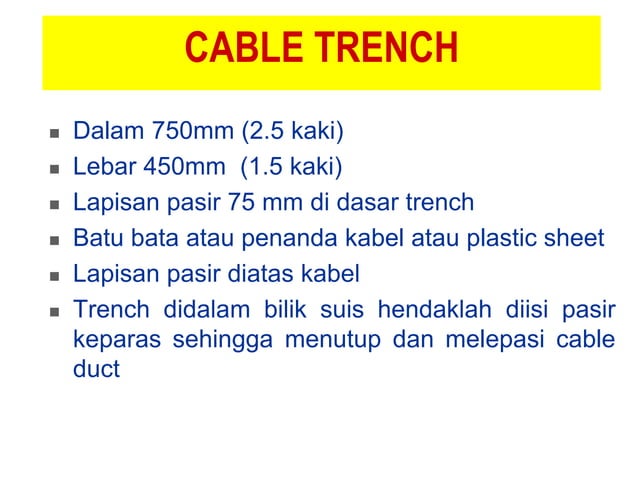 CABLE TRENCH

- Dalam 750mm (2.5 kaki)
- Lebar 450mm (1.5 kaki)
- Lapisan pasir 75 mm di dasar trench
- Batu bata atau penanda kabel atau plastic sheet
- Lapisan pasir diatas kabel
- Trench didalam bilik suis hendaklah diisi pasir keparas sehingga menutup dan melepasi cable duct